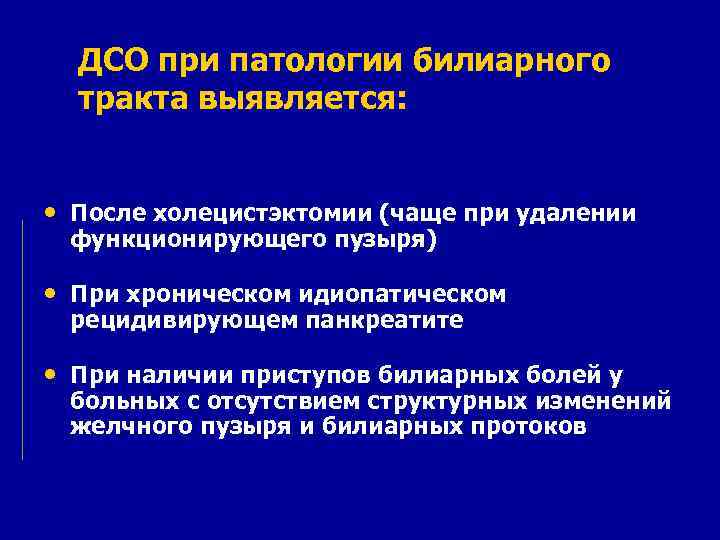 ДСО при патологии билиарного тракта выявляется:

• После холецистэктомии (чаще при удалении функционирующего пузыря)

• При хроническом идиопатическом рецидивирующем панкреатите

• При наличии приступов билиарных болей у больных с отсутствием структурных изменений желчного пузыря и билиарных протоков